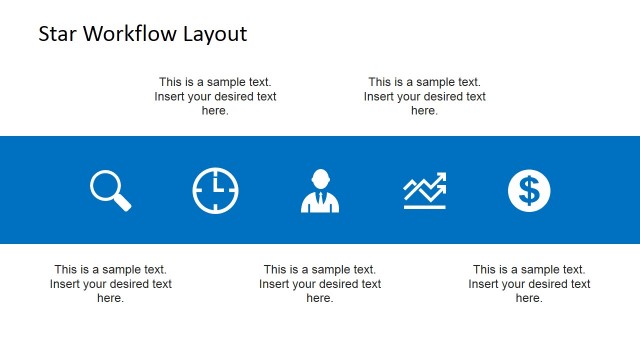 Star Workflow Layout

This is a sample text. Insert your desired text here.

This is a sample text. Insert your desired text here.

$

This is a sample text. Insert your desired text here.

This is a sample text. Insert your desired text here.

This is a sample text. Insert your desired text here.